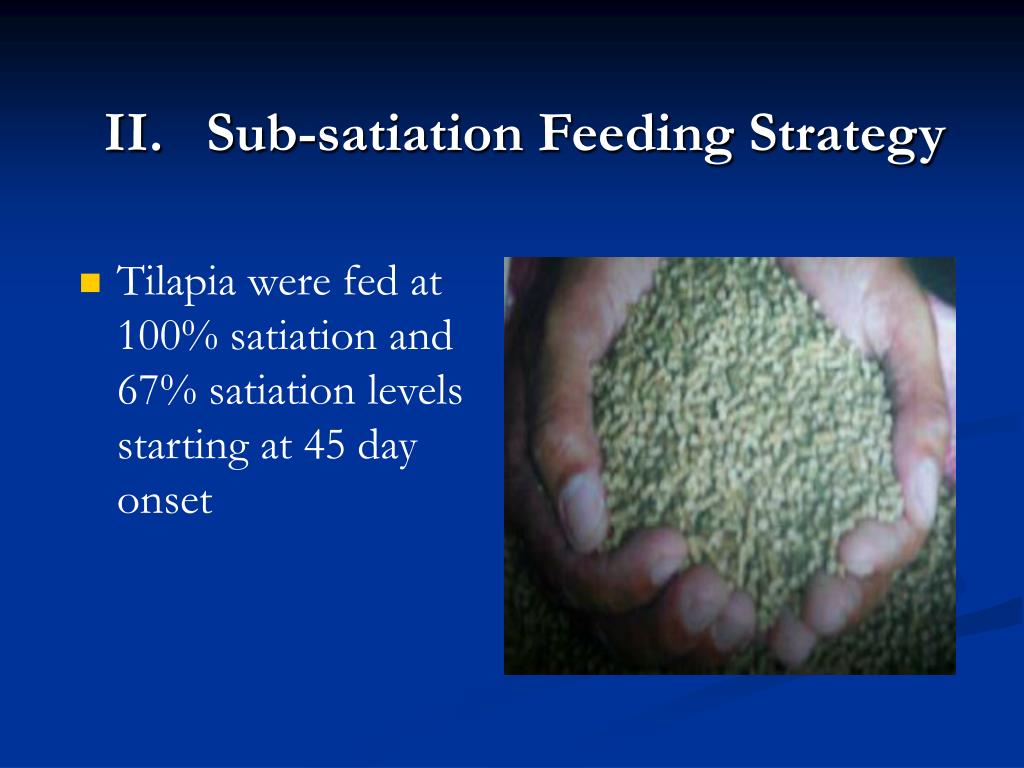 II. Sub-satiation Feeding Strategy

Tilapia were fed at 100% satiation and 67% satiation levels starting at 45 day onset